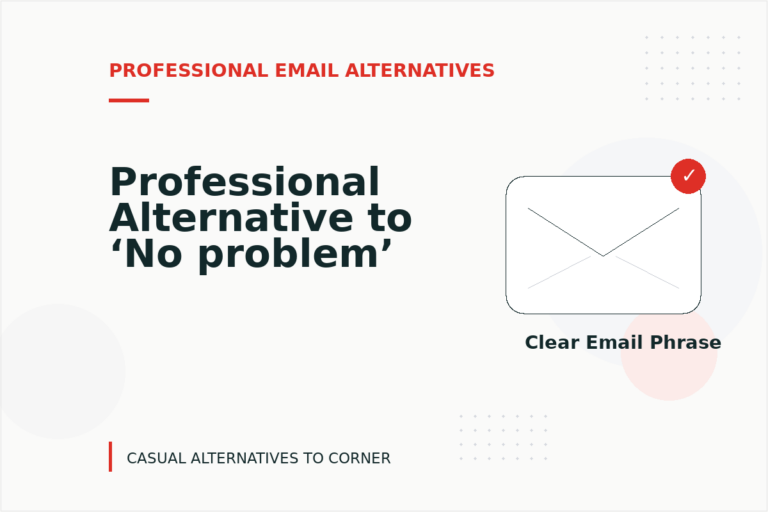 PROFESSIONAL EMAIL ALTERNATIVES

Professional Alternative to ‘No problem’

✓

Clear Email Phrase

CASUAL ALTERNATIVES TO CORNER